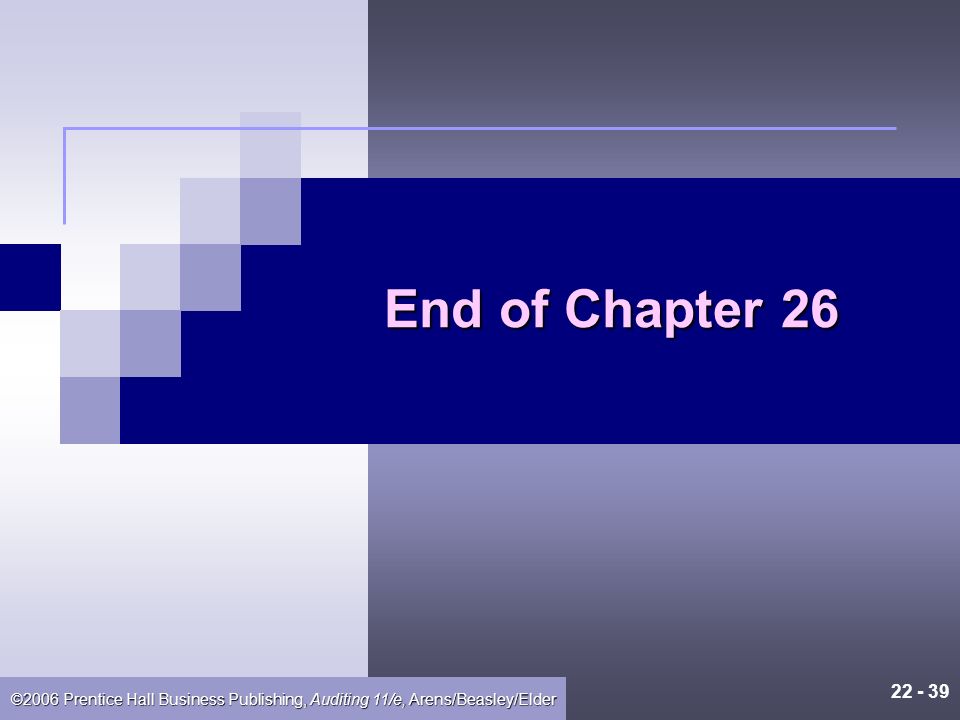 End of Chapter 26

©2006 Prentice Hall Business Publishing, Auditing 11/e, Arens/Beasley/Elder

22 - 39